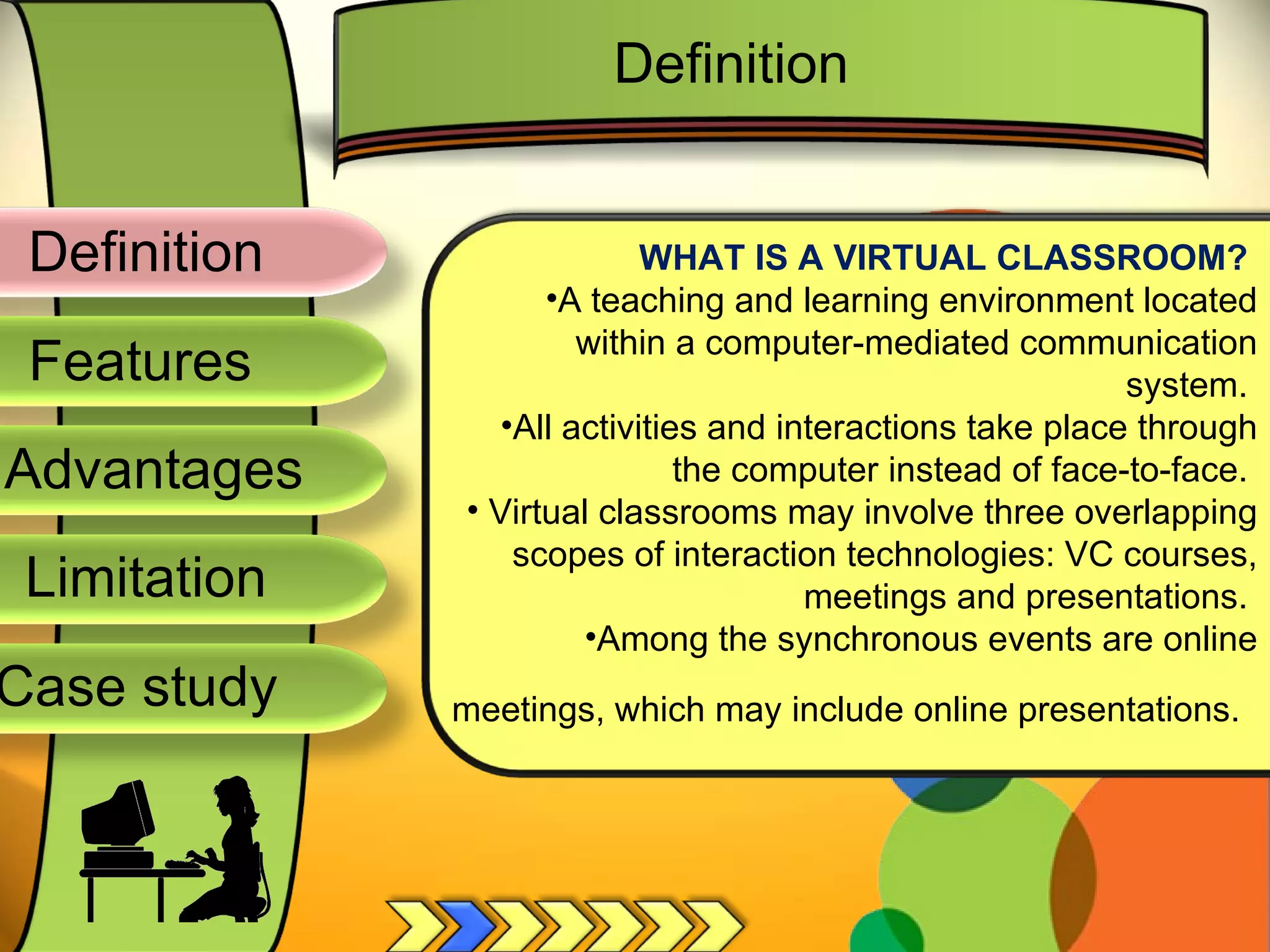 Definition

Definition

Features

Advantages

Limitation

Case study

WHAT IS A VIRTUAL CLASSROOM?

•A teaching and learning environment located within a computer-mediated communication system.

•All activities and interactions take place through the computer instead of face-to-face.

• Virtual classrooms may involve three overlapping scopes of interaction technologies: VC courses, meetings and presentations.

•Among the synchronous events are online

meetings, which may include online presentations.